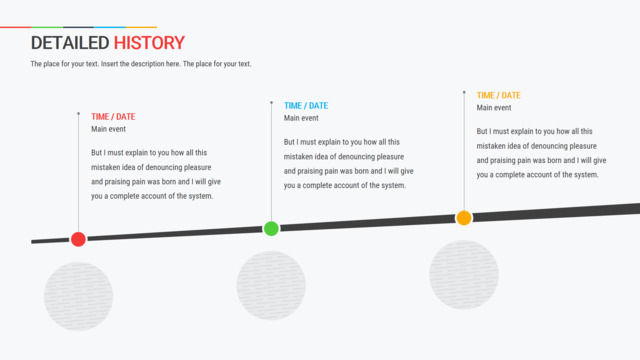 DETAILED HISTORY

The place for your text. Insert the description here. The place for your text.

TIME / DATE
Main event

But I must explain to you how all this mistaken idea of denouncing pleasure and praising pain was born and I will give you a complete account of the system.

TIME / DATE
Main event

But I must explain to you how all this mistaken idea of denouncing pleasure and praising pain was born and I will give you a complete account of the system.

TIME / DATE
Main event

But I must explain to you how all this mistaken idea of denouncing pleasure and praising pain was born and I will give you a complete account of the system.